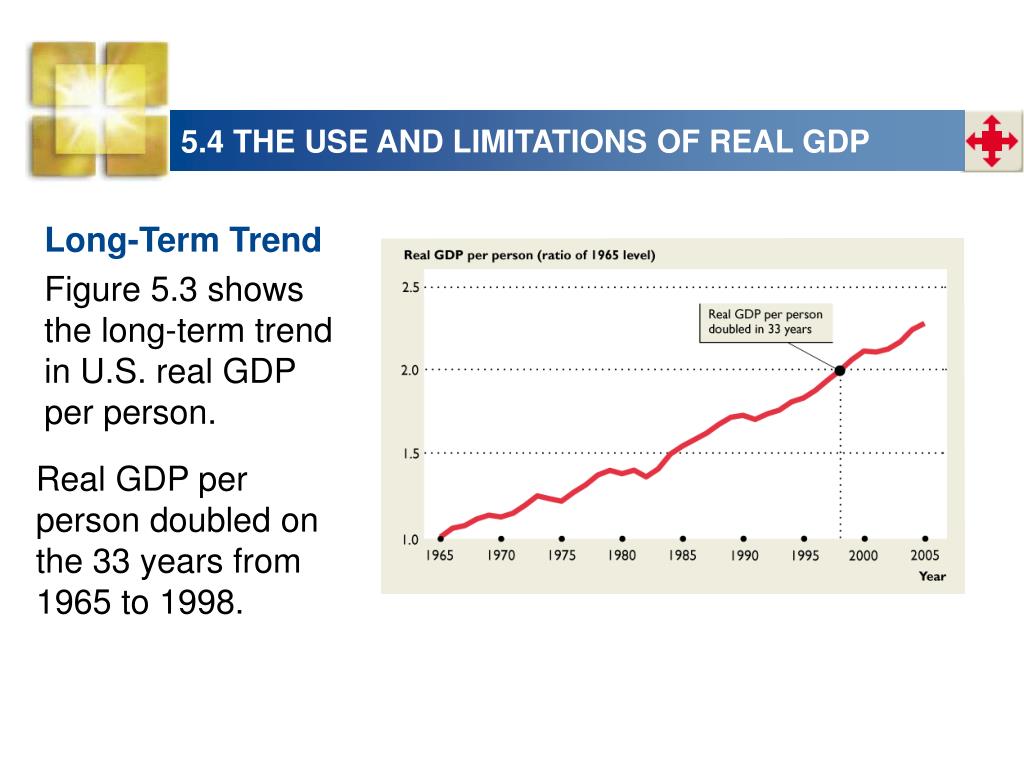 5.4 THE USE AND LIMITATIONS OF REAL GDP

Long-Term Trend

Figure 5.3 shows the long-term trend in U.S. real GDP per person.

Real GDP per person doubled on the 33 years from 1965 to 1998.

Real GDP per person (ratio of 1965 level)

2.5

2.0

1.5

1.0

Real GDP per person doubled in 33 years

1965 1970 1975 1980 1985 1990 1995 2000 2005

Year